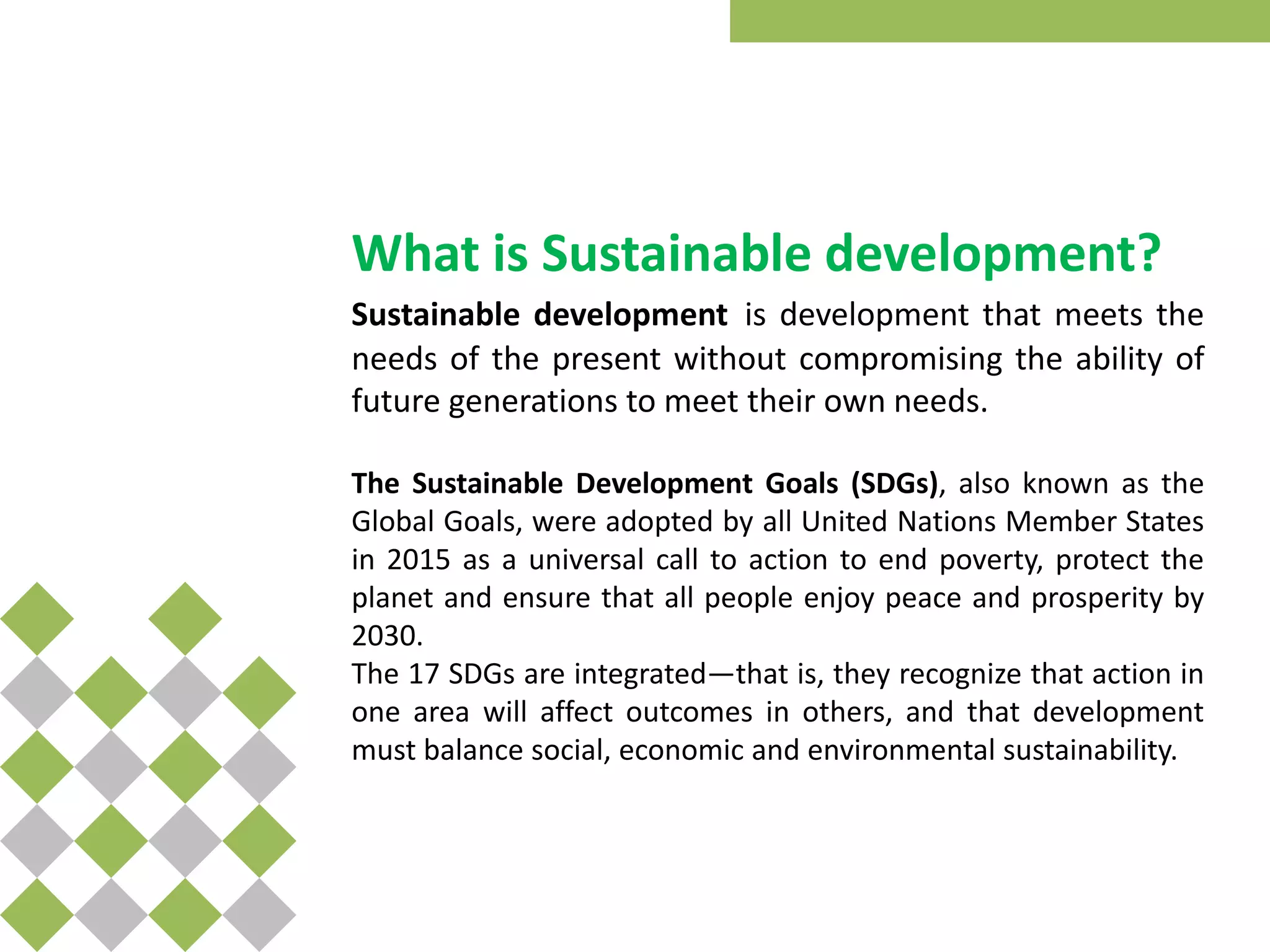 What is Sustainable development?

Sustainable development is development that meets the needs of the present without compromising the ability of future generations to meet their own needs.

The Sustainable Development Goals (SDGs), also known as the Global Goals, were adopted by all United Nations Member States in 2015 as a universal call to action to end poverty, protect the planet and ensure that all people enjoy peace and prosperity by 2030.
The 17 SDGs are integrated—that is, they recognize that action in one area will affect outcomes in others, and that development must balance social, economic and environmental sustainability.